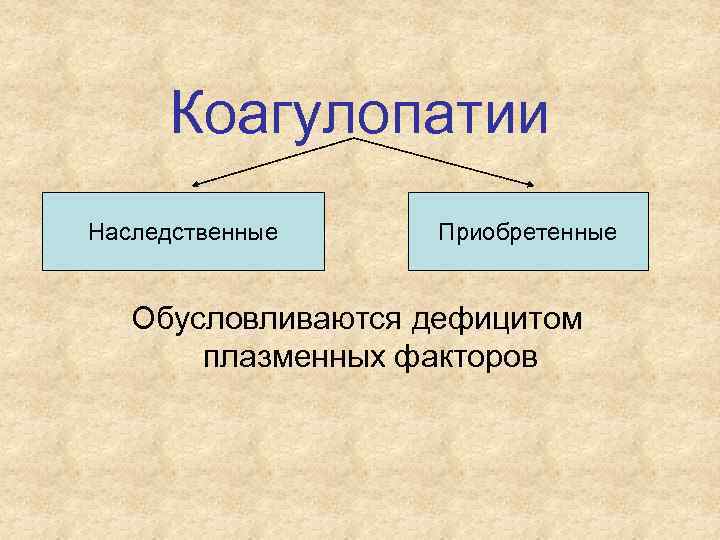 Коагулопатии

Наследственные

Приобретенные

Обусловливаются дефицитом плазменных факторов